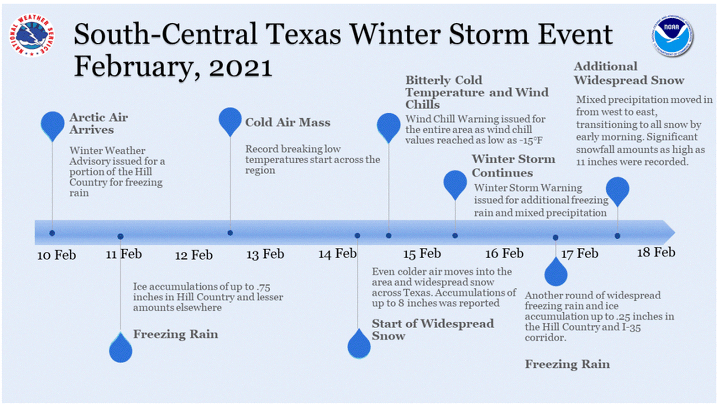 NATIONAL WEATHER SERVICE

South-Central Texas Winter Storm Event February, 2021

NOAA

Arctic Air Arrives

Winter Weather Advisory issued for a portion of the Hill Country for freezing rain

Cold Air Mass

Record breaking low temperatures start across the region

Bitterly Cold Temperature and Wind Chills

Wind Chill Warning issued for the entire area as wind chill values reached as low as -15°F

Winter Storm Continues

Winter Storm Warning issued for additional freezing rain and mixed precipitation

Additional Widespread Snow

Mixed precipitation moved in from west to east, transitioning to all snow by early morning. Significant snowfall amounts as high as 11 inches were recorded.

10 Feb

11 Feb

12 Feb

13 Feb

14 Feb

15 Feb

16 Feb

17 Feb

18 Feb

Ice accumulations of up to .75 inches in Hill Country and lesser amounts elsewhere

Freezing Rain

Even colder air moves into the area and widespread snow across Texas. Accumulations of up to 8 inches was reported

Start of Widespread Snow

Another round of widespread freezing rain and ice accumulation up to .25 inches in the Hill Country and I-35 corridor.

Freezing Rain